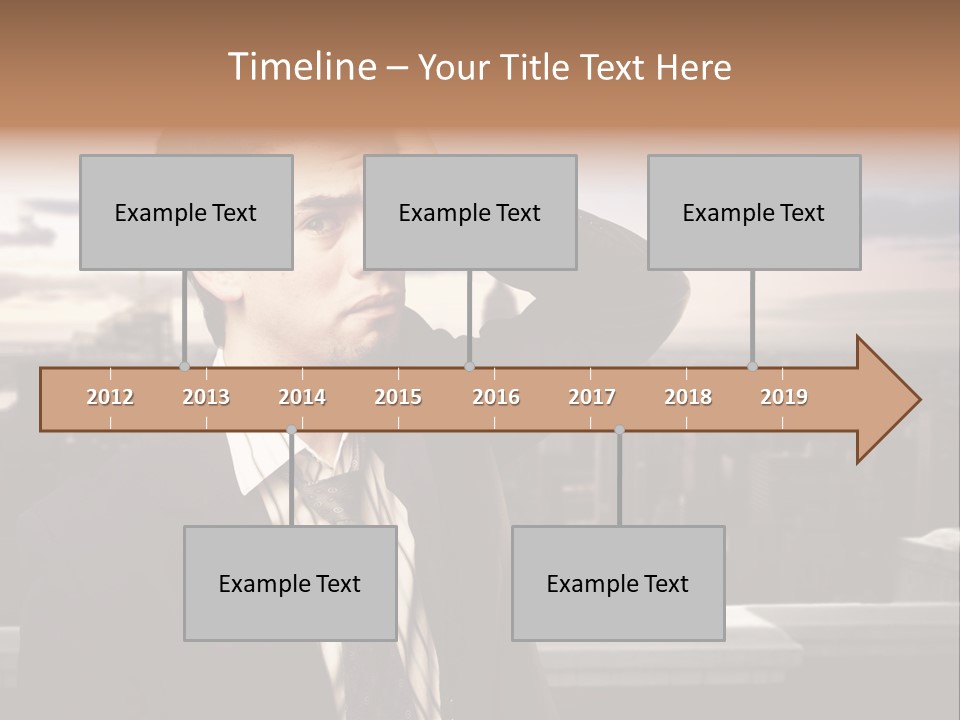 Timeline – Your Title Text Here

Example Text

Example Text

Example Text

2012 2013 2014 2015 2016 2017 2018 2019

Example Text

Example Text